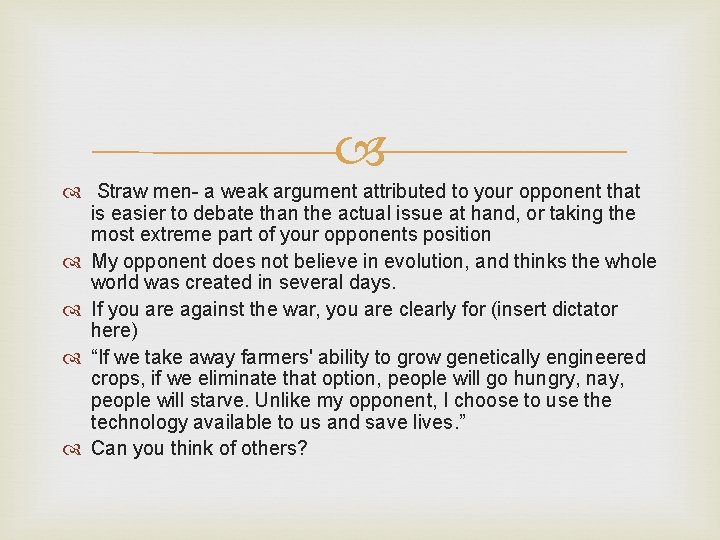 Straw men- a weak argument attributed to your opponent that is easier to debate than the actual issue at hand, or taking the most extreme part of your opponents position

My opponent does not believe in evolution, and thinks the whole world was created in several days.

If you are against the war, you are clearly for (insert dictator here)

“If we take away farmers' ability to grow genetically engineered crops, if we eliminate that option, people will go hungry, nay, people will starve. Unlike my opponent, I choose to use the technology available to us and save lives.”

Can you think of others?